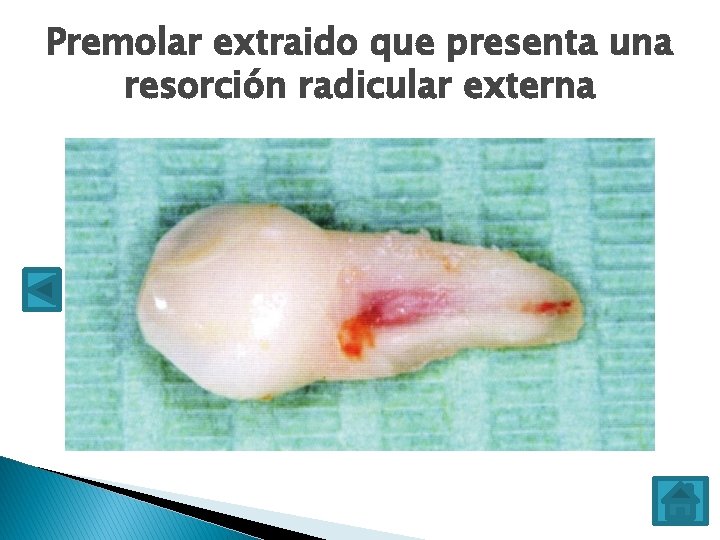 Premolar extraido que presenta una resorción radicular externa